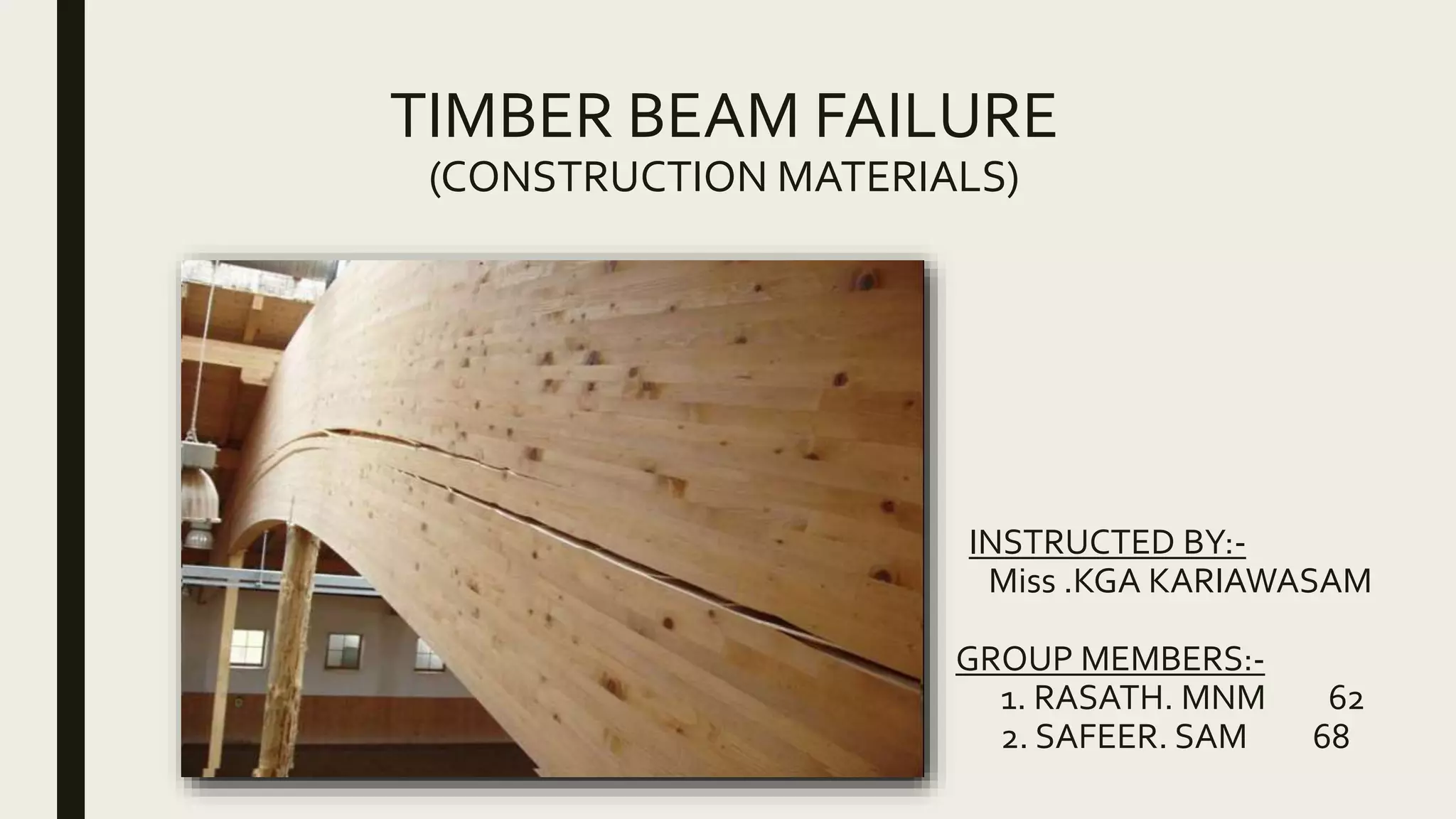 TIMBER BEAM FAILURE
(CONSTRUCTION MATERIALS)

INSTRUCTED BY:-
Miss .KGA KARIAWASAM

GROUP MEMBERS:-
1. RASATH. MNM 62
2. SAFEER. SAM 68